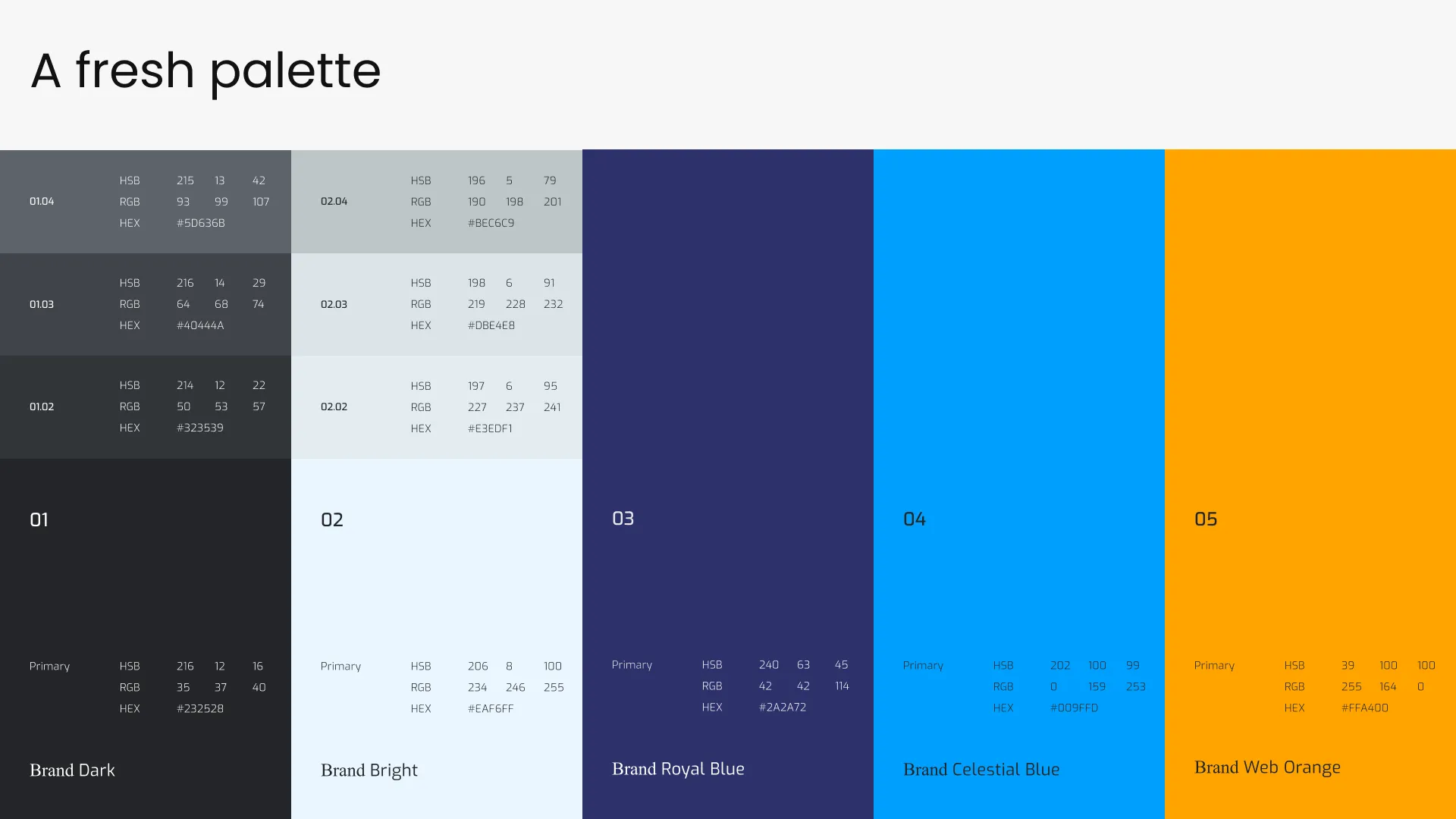 A fresh palette

01.04 HSB 215 13 42
RGB 93 99 107
HEX #5D636B

01.03 HSB 216 14 29
RGB 64 68 74
HEX #40444A

01.02 HSB 214 12 22
RGB 50 53 57
HEX #323539

01

Primary HSB 216 12 16
RGB 35 37 40
HEX #232528

Brand Dark

02.04 HSB 196 5 79
RGB 190 198 201
HEX #BEC6C9

02.03 HSB 198 6 91
RGB 219 228 232
HEX #DBE4E8

02.02 HSB 197 6 95
RGB 227 237 241
HEX #E3EDF1

02

Primary HSB 206 8 100
RGB 234 246 255
HEX #EAF6FF

Brand Bright

03

Primary HSB 240 63 45
RGB 42 42 114
HEX #2A2A72

Brand Royal Blue

04

Primary HSB 202 100 99
RGB 0 159 253
HEX #009FFD

Brand Celestial Blue

05

Primary HSB 39 100 100
RGB 255 164 0
HEX #FFA400

Brand Web Orange